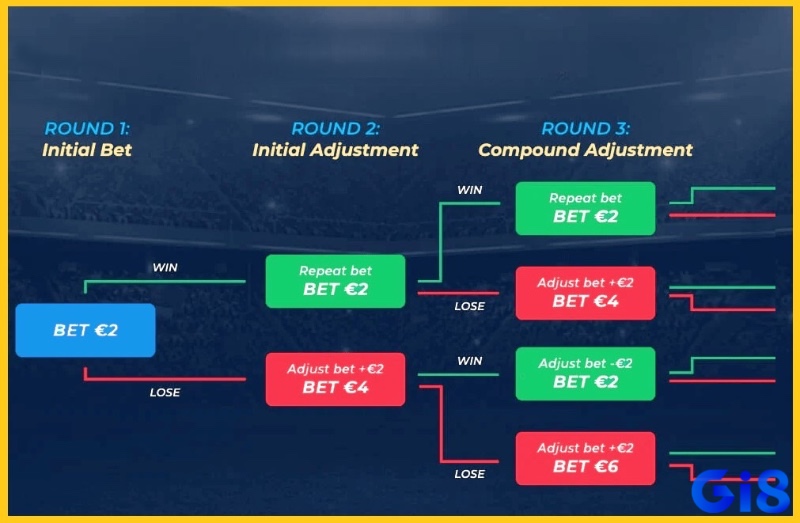 ROUND 1:
Initial Bet

ROUND 2:
Initial Adjustment

ROUND 3:
Compound Adjustment

BET €2

WIN

LOSE

Repeat bet
BET €2

Adjust bet +€2
BET €4

WIN

LOSE

WIN

LOSE

Repeat bet
BET €2

Adjust bet +€2
BET €4

Adjust bet -€2
BET €2

Adjust bet +€2
BET €6

Gi8